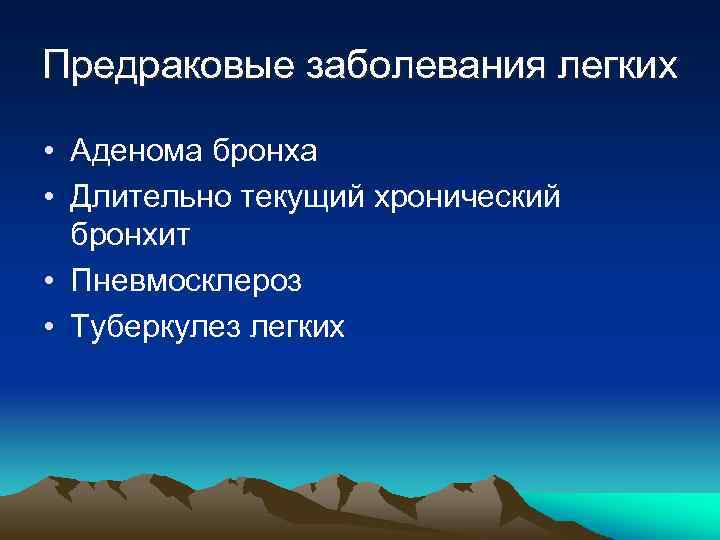 Предраковые заболевания легких

• Аденома бронха
• Длительно текущий хронический бронхит
• Пневмосклероз
• Туберкулез легких